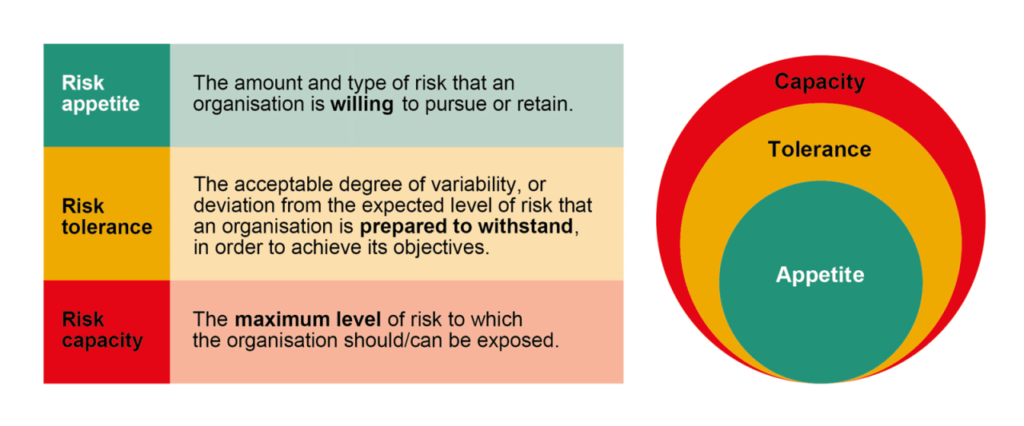 | Risk appetite | The amount and type of risk that an organisation is **willing** to pursue or retain. |
|---|---|
| Risk tolerance | The acceptable degree of variability, or deviation from the expected level of risk that an organisation is **prepared to withstand**, in order to achieve its objectives. |
| Risk capacity | The **maximum level** of risk to which the organisation should/can be exposed. |

Capacity

Tolerance

Appetite